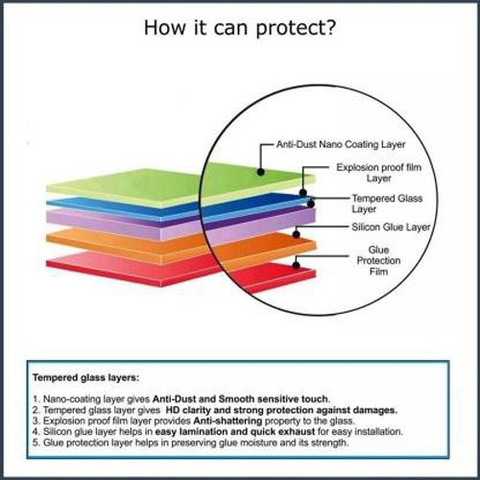 How it can protect?

Anti-Dust Nano Coating Layer

Explosion proof film Layer

Tempered Glass Layer

Silicon Glue Layer

Glue Protection Film

Tempered glass layers:

1. Nano-coating layer gives Anti-Dust and Smooth sensitive touch.
2. Tempered glass layer gives HD clarity and strong protection against damages.
3. Explosion proof film layer provides Anti-shattering property to the glass.
4. Silicon glue layer helps in easy lamination and quick exhaust for easy installation.
5. Glue protection layer helps in preserving glue moisture and its strength.